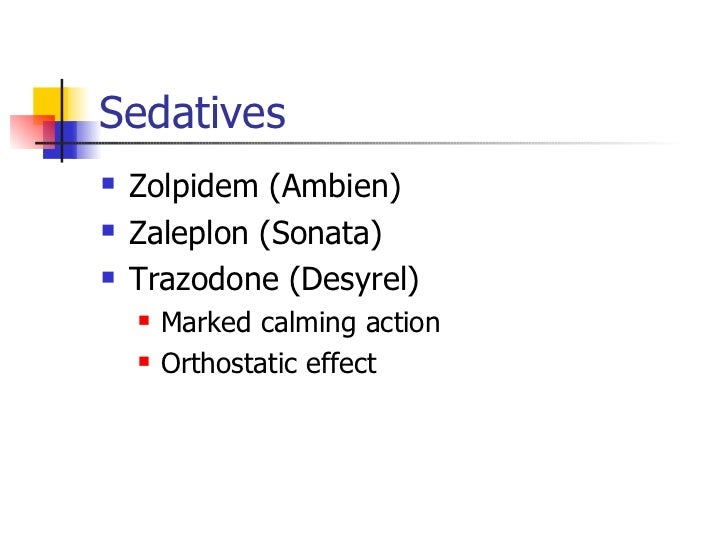 Sedatives

- Zolpidem (Ambien)
- Zaleplon (Sonata)
- Trazodone (Desyrel)
  - Marked calming action
  - Orthostatic effect